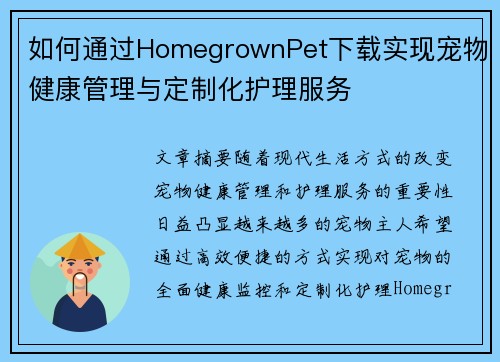 如何通过HomegrownPet下载实现宠物健康管理与定制化护理服务

文章摘要随着现代生活方式的改变宠物健康管理和护理服务的重要性日益凸显越来越多的宠物主人希望通过高效便捷的方式实现对宠物的全面健康监控和定制化护理Homegr